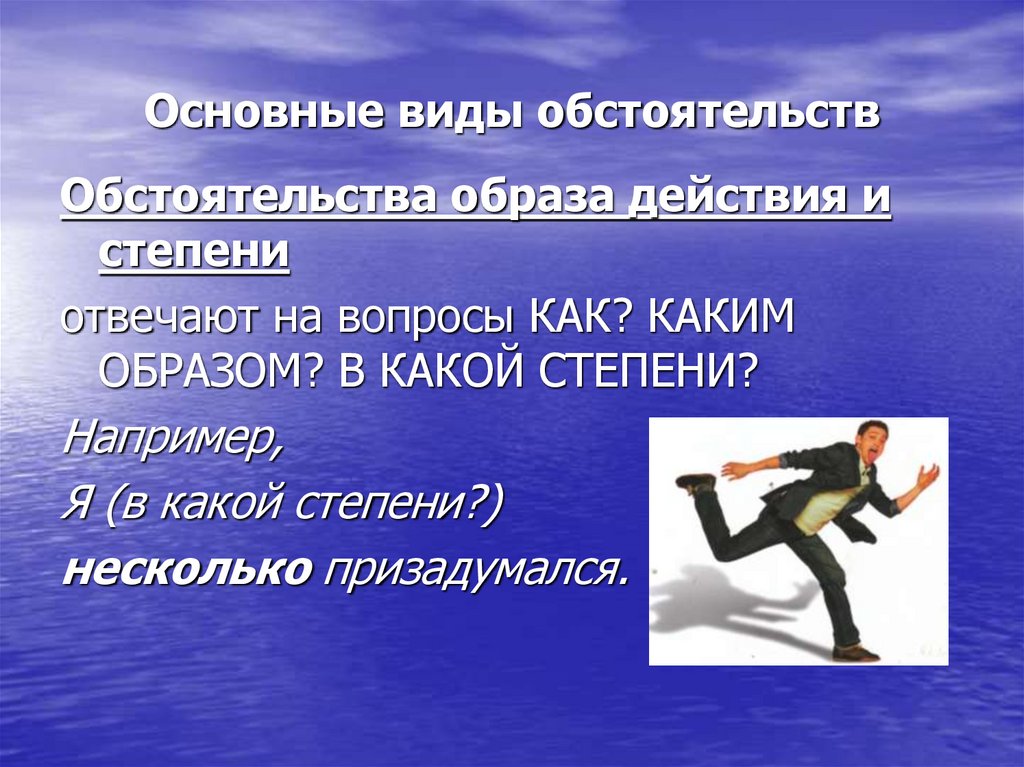 Основные виды обстоятельств

Обстоятельства образа действия и степени

отвечают на вопросы КАК? КАКИМ ОБРАЗОМ? В КАКОЙ СТЕПЕНИ?

Например,

Я (в какой степени?)

несколько призадумался.